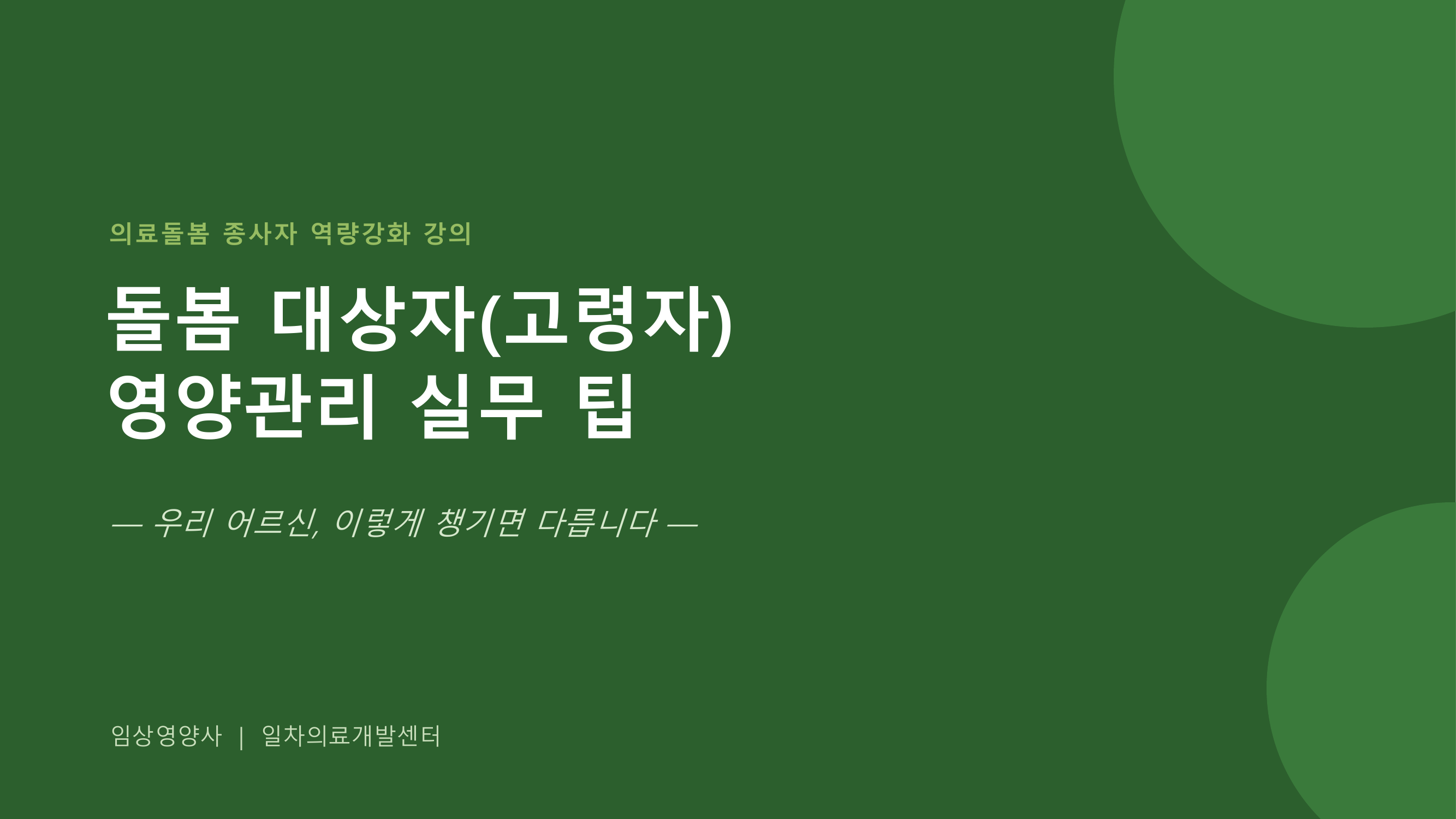 의료돌봄 종사자 역량강화 강의

돌봄 대상자(고령자)
영양관리 실무 팁

— 우리 어르신, 이렇게 챙기면 다릅니다 —

임상영양사 | 일차의료개발센터